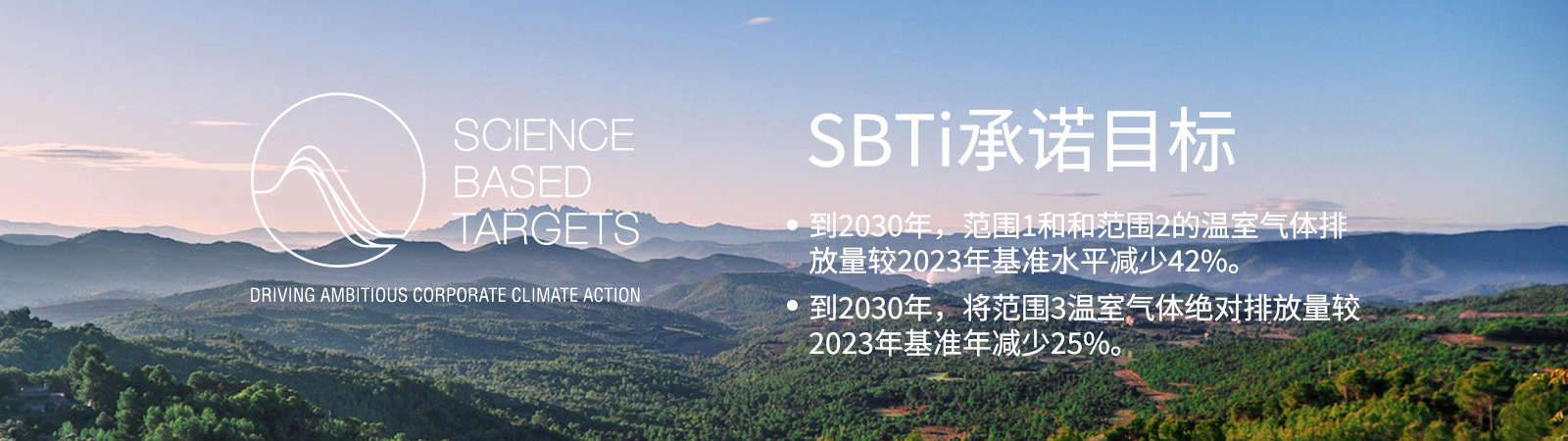 SCIENCE BASED TARGETS

DRIVING AMBITIOUS CORPORATE CLIMATE ACTION

SBTi承诺目标

• 到2030年，范围1和和范围2的温室气体排放量较2023年基准水平减少42%。

• 到2030年，将范围3温室气体绝对排放量较2023年基准年减少25%。